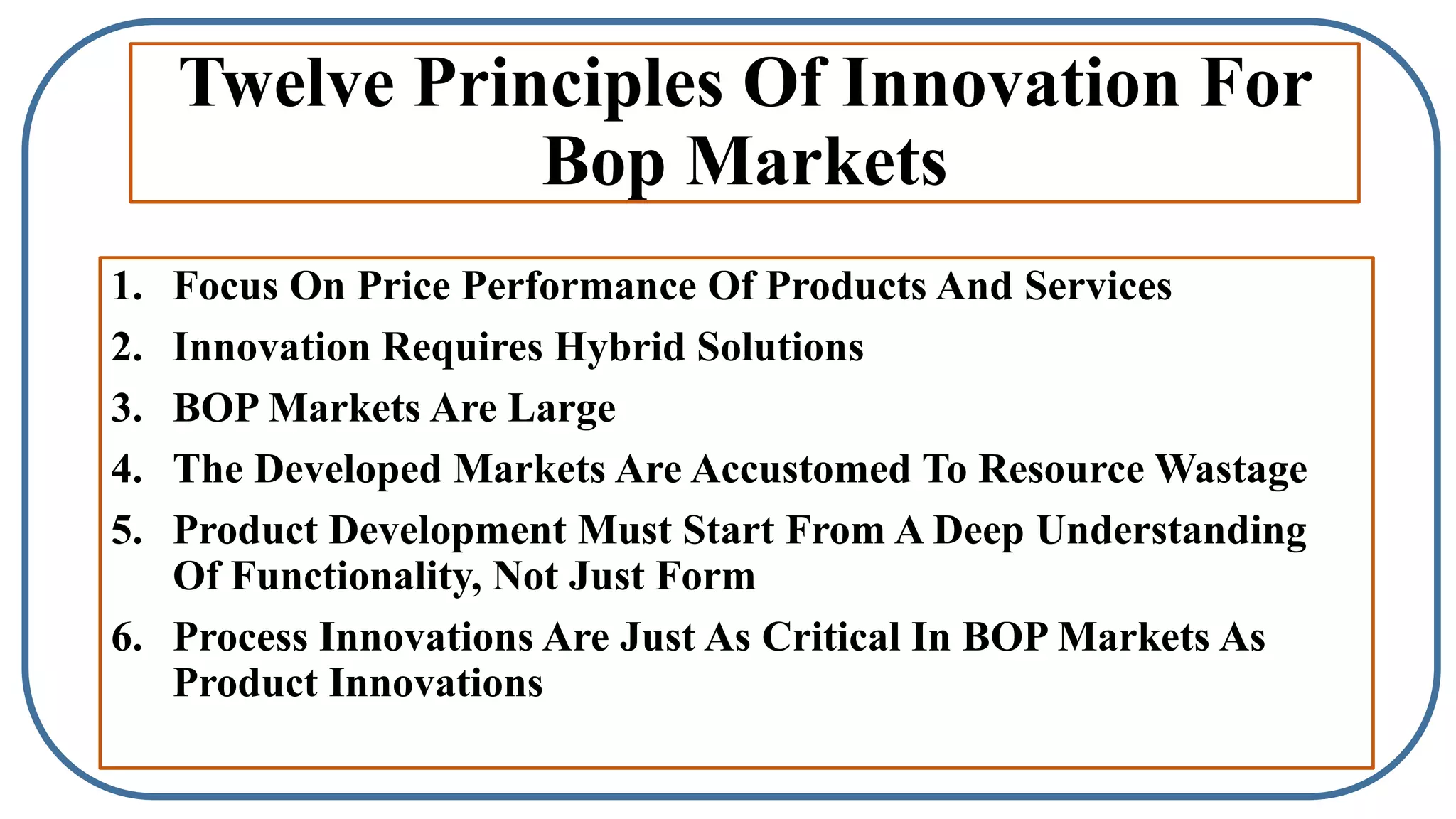 Twelve Principles Of Innovation For Bop Markets

1. Focus On Price Performance Of Products And Services
2. Innovation Requires Hybrid Solutions
3. BOP Markets Are Large
4. The Developed Markets Are Accustomed To Resource Wastage
5. Product Development Must Start From A Deep Understanding Of Functionality, Not Just Form
6. Process Innovations Are Just As Critical In BOP Markets As Product Innovations